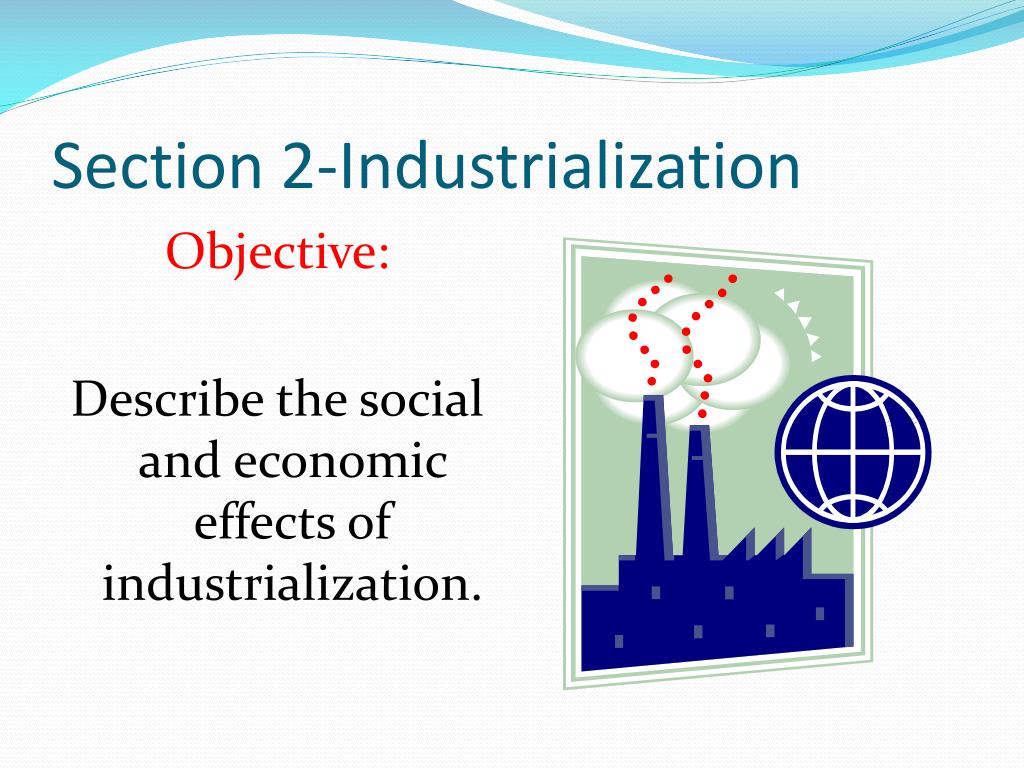 Section 2-Industrialization

Objective:

Describe the social and economic effects of industrialization.